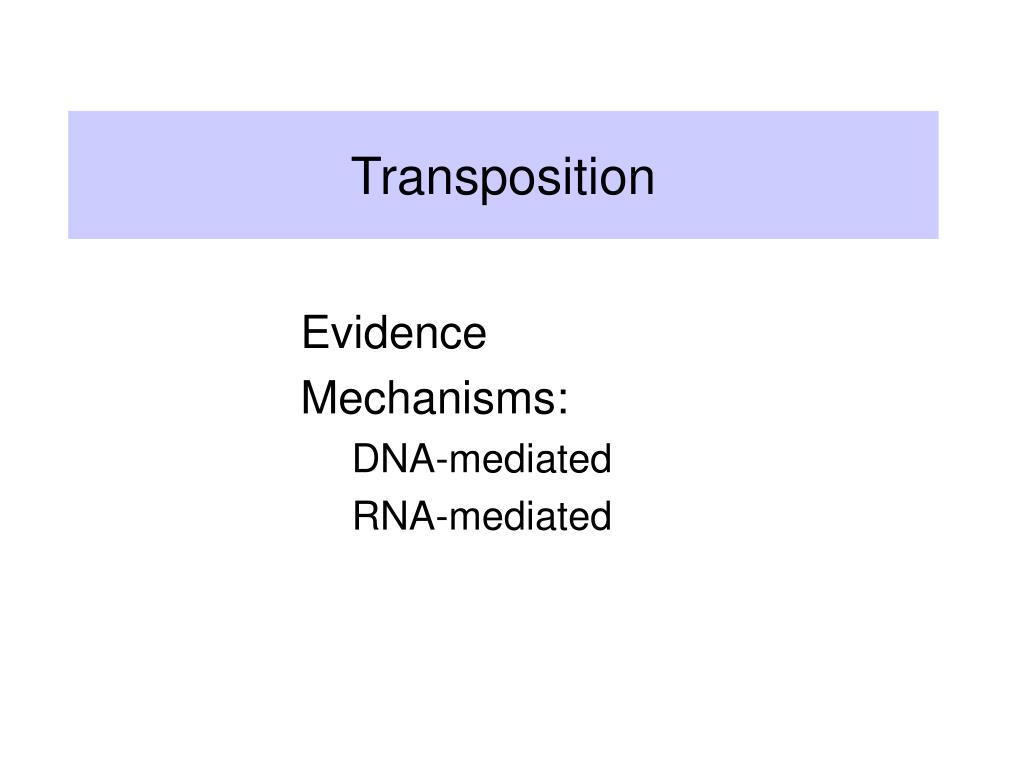 Transposition

Evidence

Mechanisms:

DNA-mediated

RNA-mediated